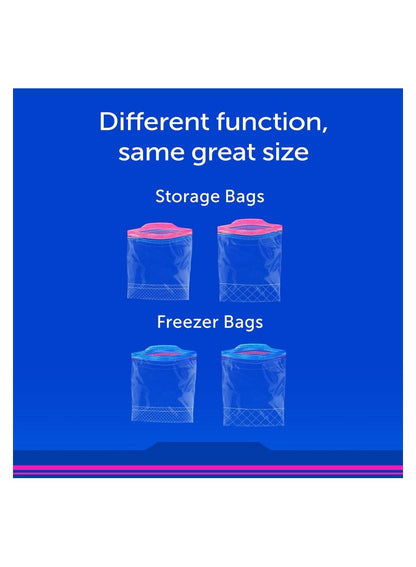 Different function, same great size

Storage Bags

Freezer Bags